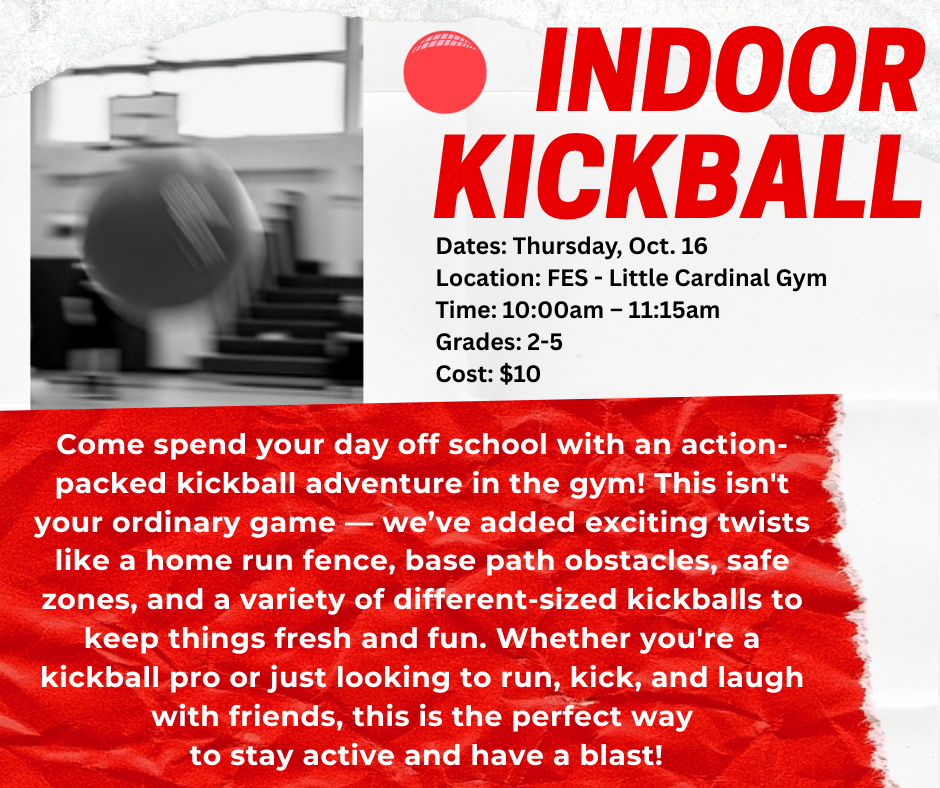 INDOOR KICKBALL

Dates: Thursday, Oct. 16
Location: FES - Little Cardinal Gym
Time: 10:00am – 11:15am
Grades: 2-5
Cost: $10

Come spend your day off school with an action-packed kickball adventure in the gym! This isn't your ordinary game — we've added exciting twists like a home run fence, base path obstacles, safe zones, and a variety of different-sized kickballs to keep things fresh and fun. Whether you're a kickball pro or just looking to run, kick, and laugh with friends, this is the perfect way to stay active and have a blast!